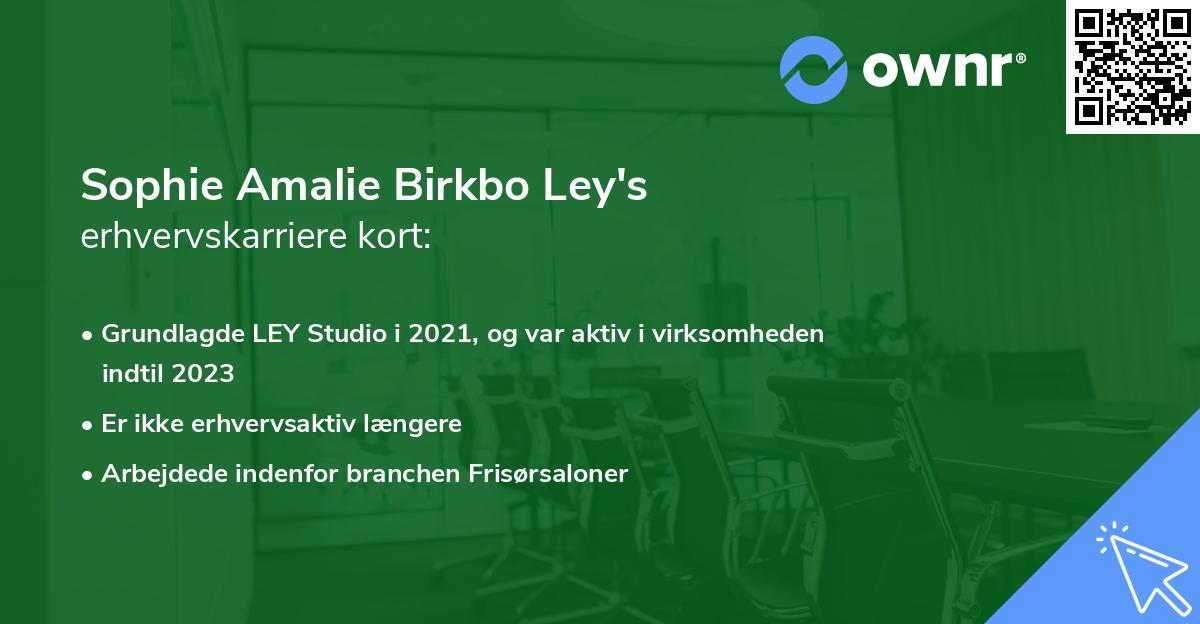 ownr®

Sophie Amalie Birkbo Ley's
erhvervskarriere kort:

• Grundlagde LEY Studio i 2021, og var aktiv i virksomheden indtil 2023
• Er ikke erhvervsaktiv længere
• Arbejdede indenfor branchen Frisørsaloner